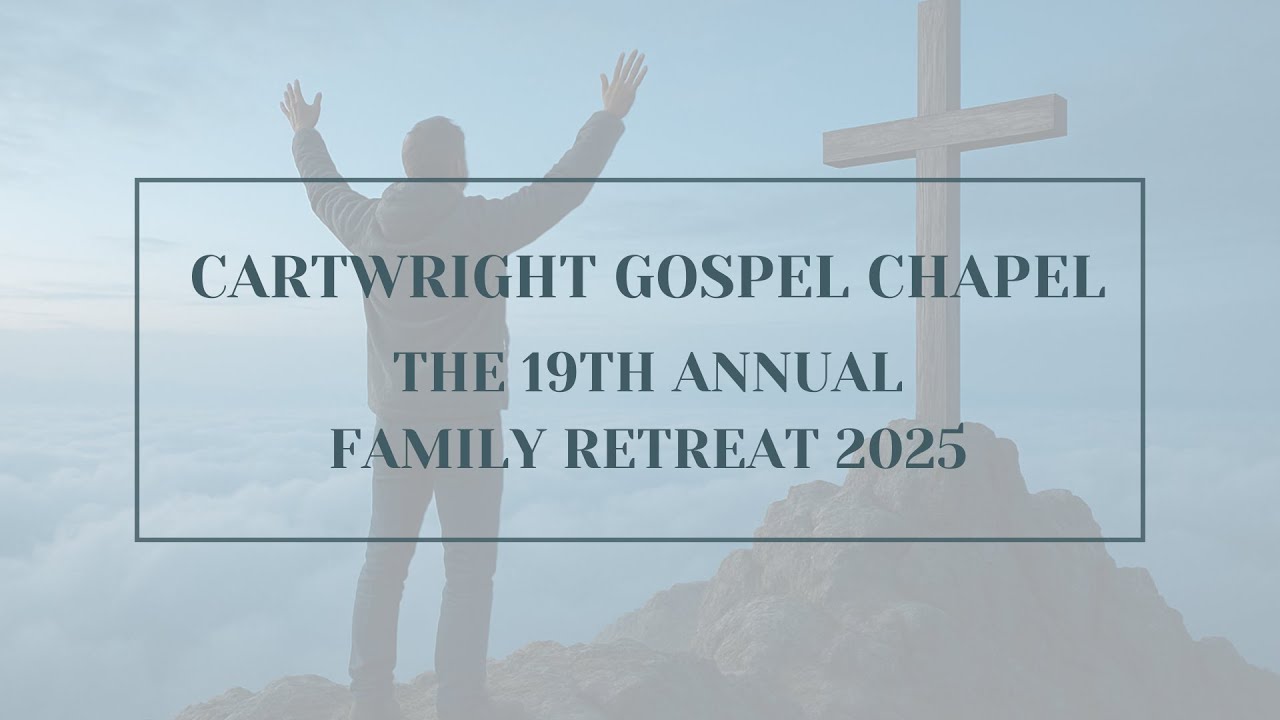 CARTWRIGHT GOSPEL CHAPEL

THE 19TH ANNUAL
FAMILY RETREAT 2025